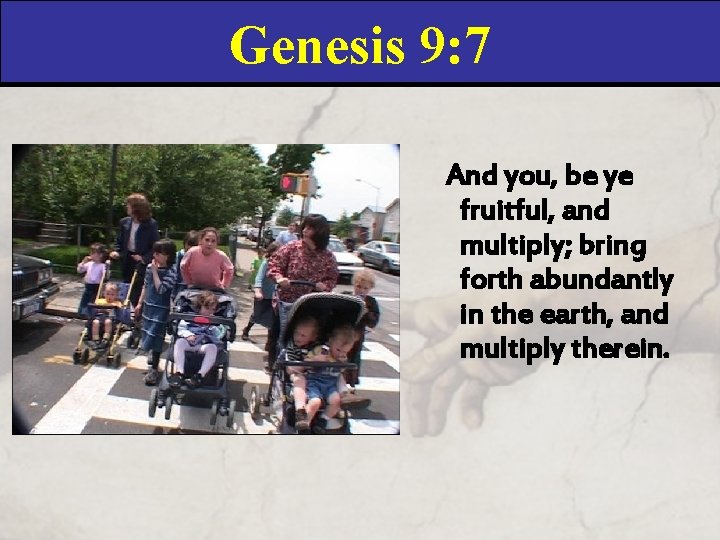 Genesis 9:7

And you, be ye fruitful, and multiply; bring forth abundantly in the earth, and multiply therein.